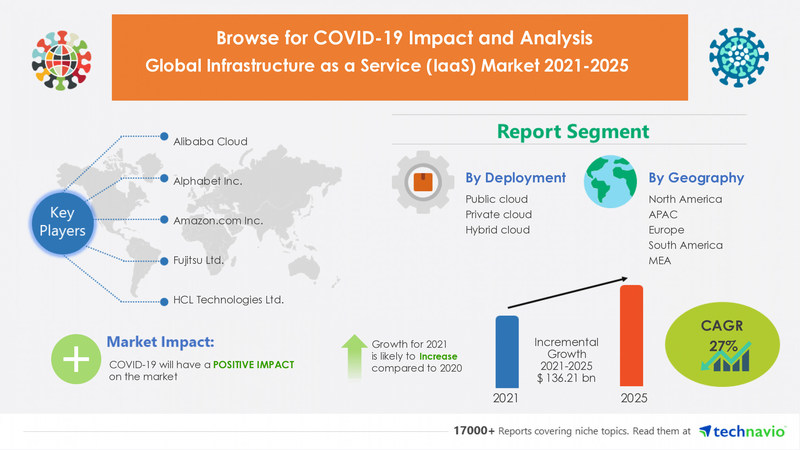 Browse for COVID-19 Impact and Analysis
Global Infrastructure as a Service (IaaS) Market 2021-2025

Key Players

Alibaba Cloud

Alphabet Inc.

Amazon.com Inc.

Fujitsu Ltd.

HCL Technologies Ltd.

Report Segment

By Deployment
Public cloud
Private cloud
Hybrid cloud

By Geography
North America
APAC
Europe
South America
MEA

Market Impact:
COVID-19 will have a POSITIVE IMPACT on the market

Growth for 2021 is likely to Increase compared to 2020

Incremental Growth 2021-2025
$ 136.21 bn

2021

2025

CAGR
27%

17000+ Reports covering niche topics. Read them at technavio